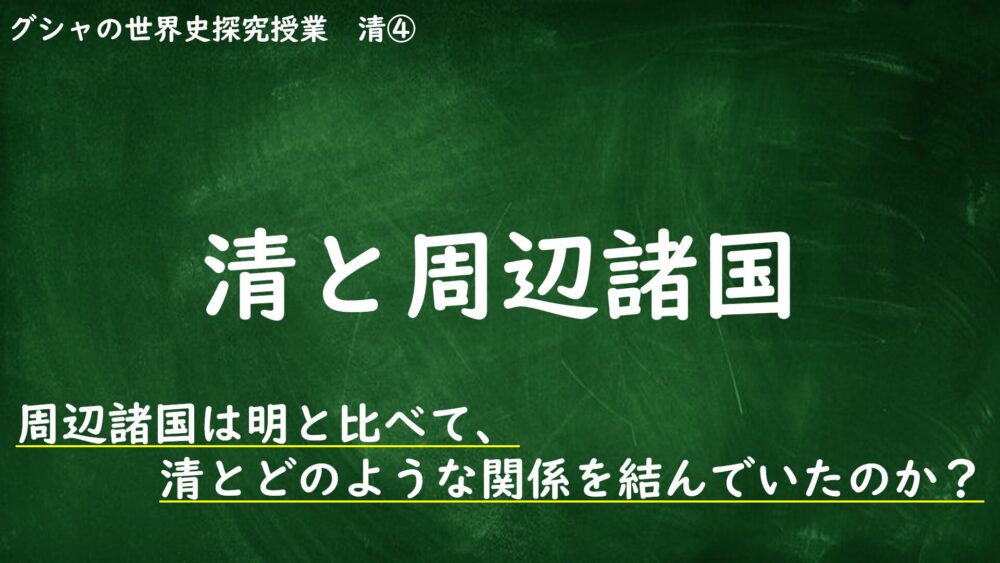 グシャの世界史探究授業　清④

清と周辺諸国

周辺諸国は明と比べて、
清とどのような関係を結んでいたのか？